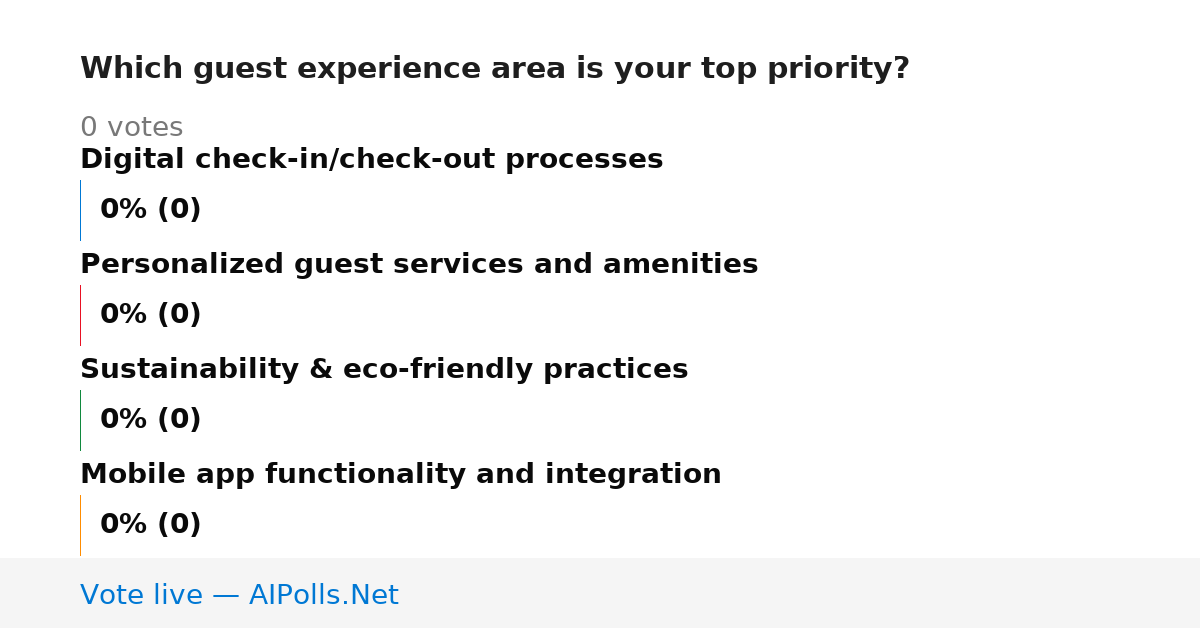 Which guest experience area is your top priority?

0 votes

Digital check-in/check-out processes

0% (0)

Personalized guest services and amenities

0% (0)

Sustainability & eco-friendly practices

0% (0)

Mobile app functionality and integration

0% (0)

Vote live — AIPolls.Net